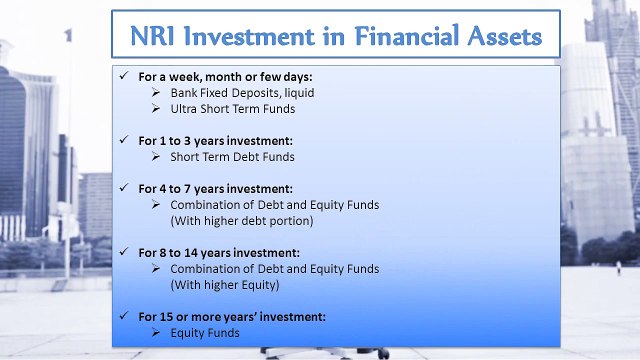 NRI Investment in Financial Assets

✓ For a week, month or few days:
➢ Bank Fixed Deposits, liquid
➢ Ultra Short Term Funds

✓ For 1 to 3 years investment:
➢ Short Term Debt Funds

✓ For 4 to 7 years investment:
➢ Combination of Debt and Equity Funds (With higher debt portion)

✓ For 8 to 14 years investment:
➢ Combination of Debt and Equity Funds (With higher Equity)

✓ For 15 or more years' investment:
➢ Equity Funds